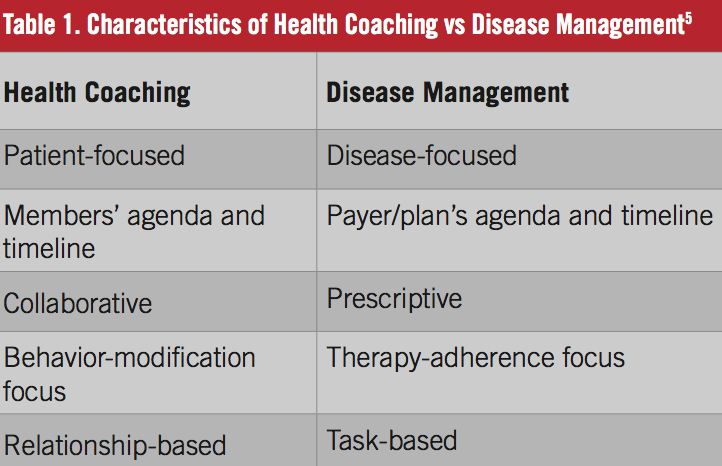 Table 1. Characteristics of Health Coaching vs Disease Management$^5$

| Health Coaching | Disease Management |
|---|---|
| Patient-focused | Disease-focused |
| Members' agenda and timeline | Payer/plan's agenda and timeline |
| Collaborative | Prescriptive |
| Behavior-modification focus | Therapy-adherence focus |
| Relationship-based | Task-based |